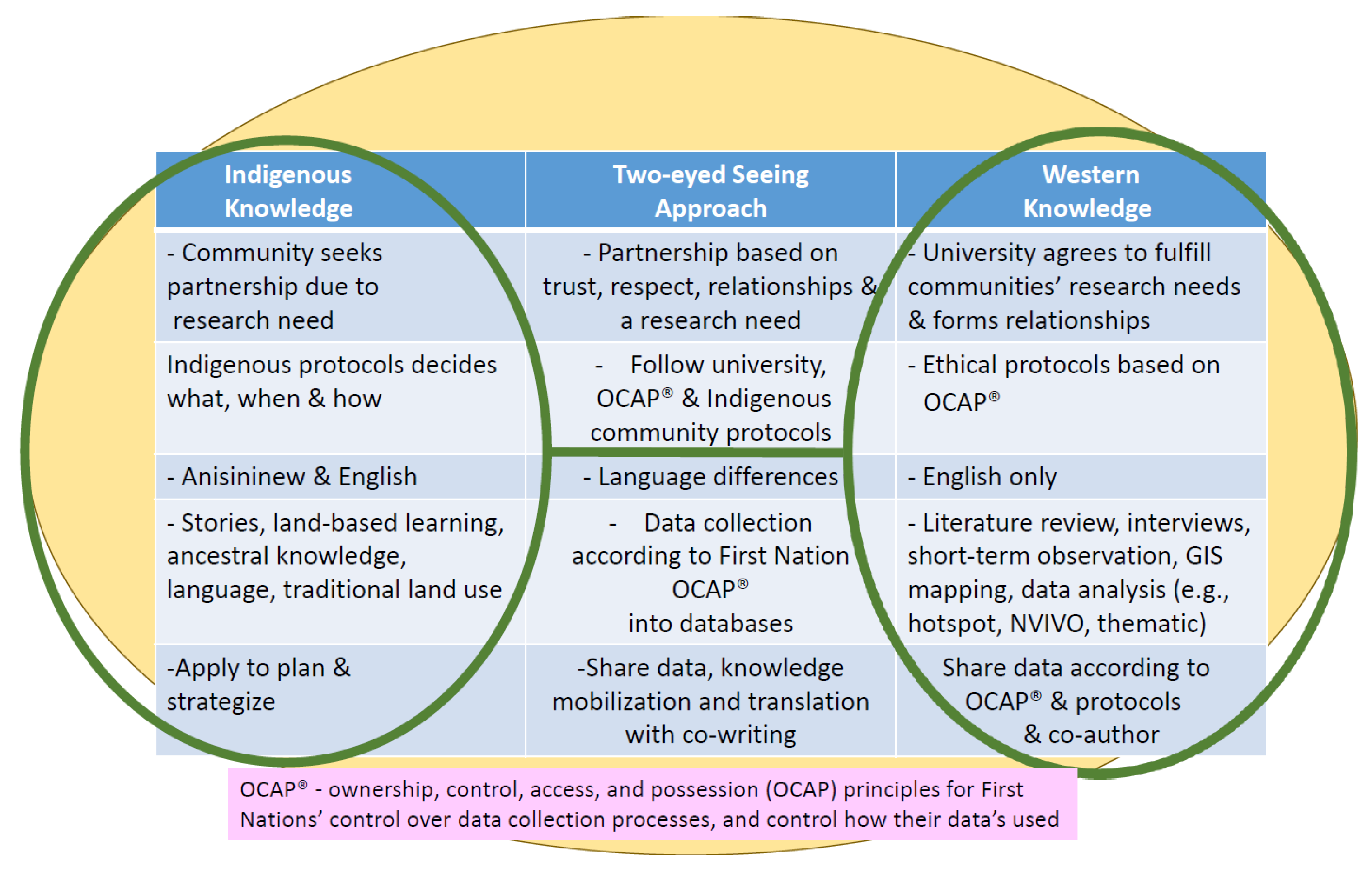 | Indigenous Knowledge | Two-eyed Seeing Approach | Western Knowledge |
|---|---|---|
| - Community seeks partnership due to research need | - Partnership based on trust, respect, relationships & a research need | - University agrees to fulfill communities' research needs & forms relationships |
| Indigenous protocols decides what, when & how | - Follow university, OCAP® & Indigenous community protocols | - Ethical protocols based on OCAP® |
| - Anisininew & English | - Language differences | - English only |
| - Stories, land-based learning, ancestral knowledge, language, traditional land use | - Data collection according to First Nation OCAP® into databases | - Literature review, interviews, short-term observation, GIS mapping, data analysis (e.g., hotspot, NVIVO, thematic) |
| -Apply to plan & strategize | -Share data, knowledge mobilization and translation with co-writing | Share data according to OCAP® & protocols & co-author |

OCAP® - ownership, control, access, and possession (OCAP) principles for First Nations' control over data collection processes, and control how their data's used